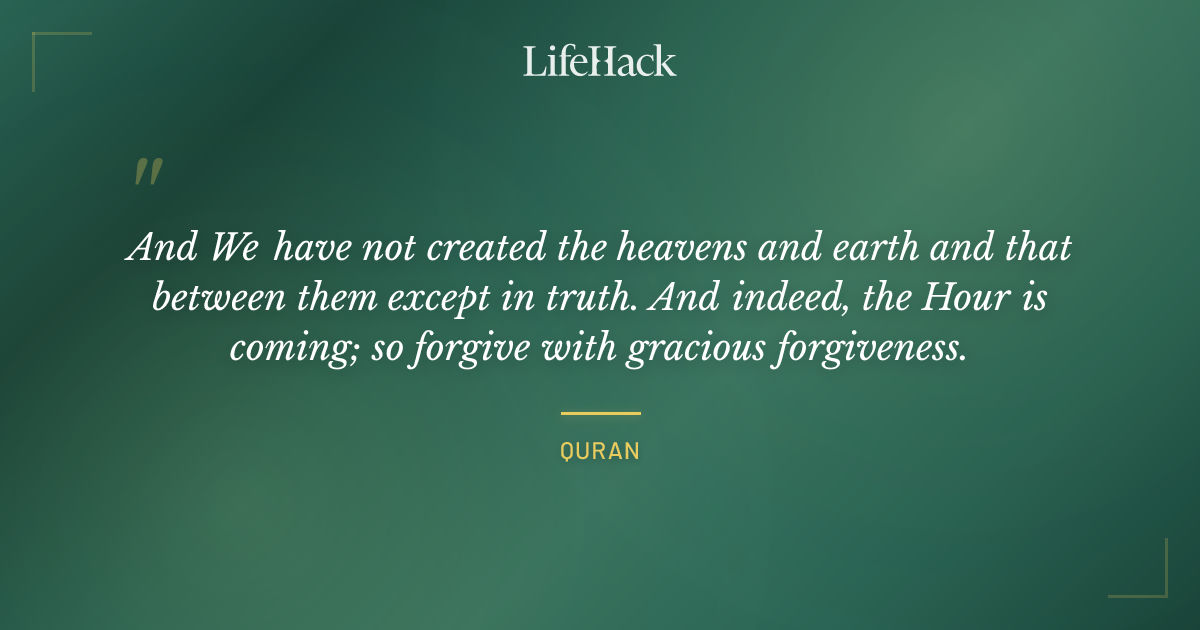 LifeHack

"

And We have not created the heavens and earth and that between them except in truth. And indeed, the Hour is coming; so forgive with gracious forgiveness.

QURAN